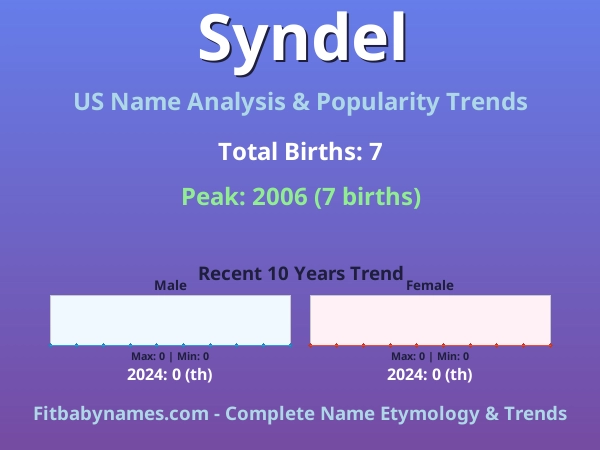 Syndel

US Name Analysis & Popularity Trends

Total Births: 7

Peak: 2006 (7 births)

Recent 10 Years Trend

Male

Max: 0 | Min: 0

2024: 0 (th)

Female

Max: 0 | Min: 0

2024: 0 (th)

Fitbabynames.com - Complete Name Etymology & Trends